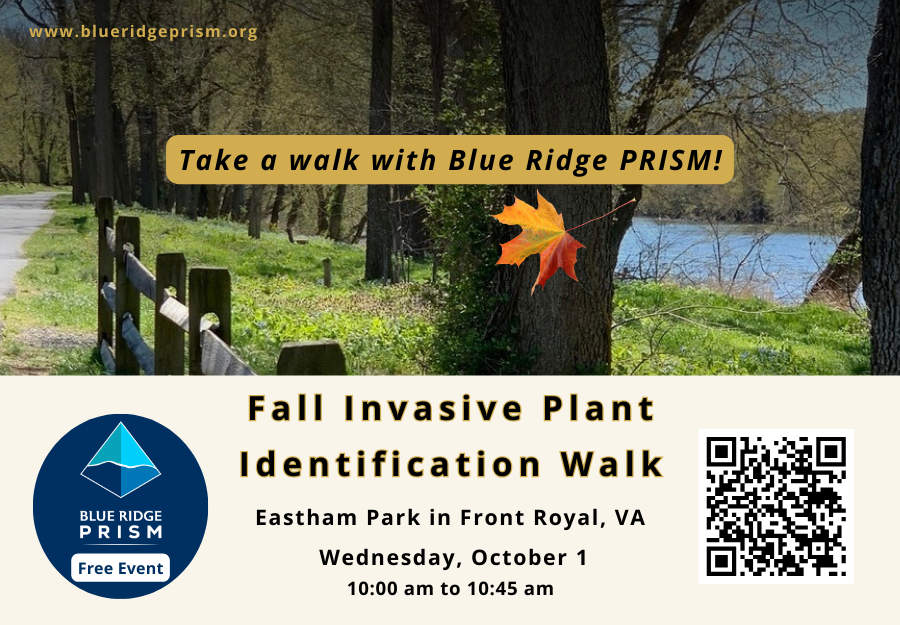 www.blueridgeprism.org

Take a walk with Blue Ridge PRISM!

BLUE RIDGE PRISM

Free Event

Fall Invasive Plant Identification Walk

Eastham Park in Front Royal, VA

Wednesday, October 1

10:00 am to 10:45 am